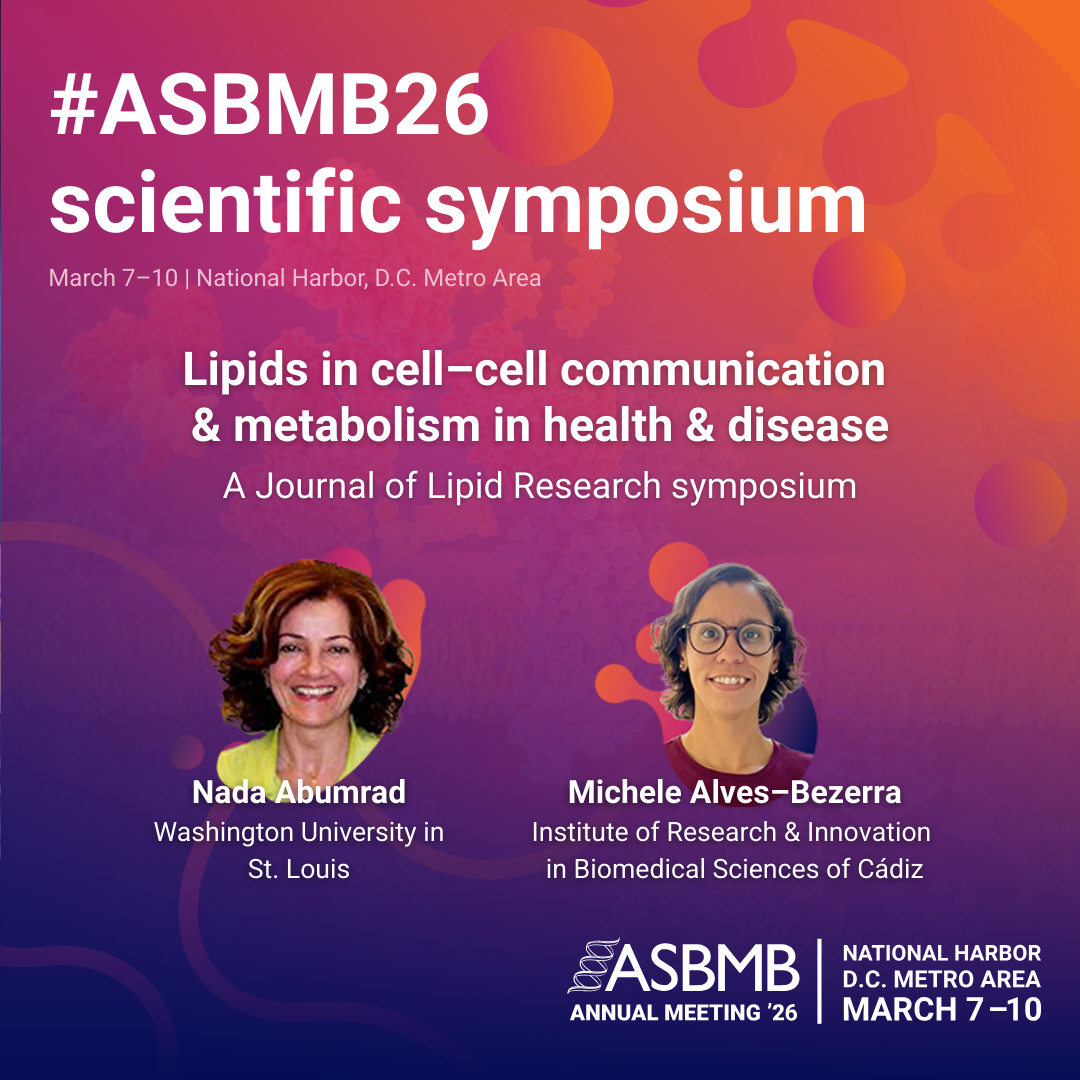 #ASBMB26 scientific symposium

March 7–10 | National Harbor, D.C. Metro Area

Lipids in cell–cell communication & metabolism in health & disease

A Journal of Lipid Research symposium

Nada Abumrad
Washington University in St. Louis

Michele Alves–Bezerra
Institute of Research & Innovation in Biomedical Sciences of Cádiz

ASBMB ANNUAL MEETING '26

NATIONAL HARBOR D.C. METRO AREA MARCH 7–10